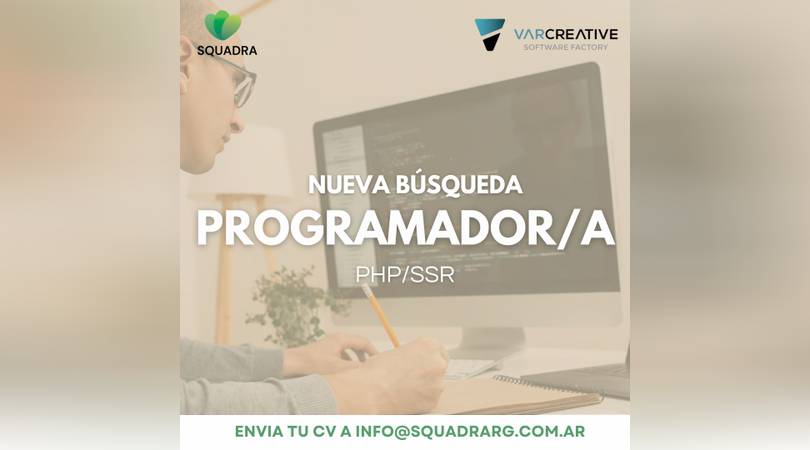 SQUADRA

VARCREATIVE
SOFTWARE FACTORY

NUEVA BÚSQUEDA
PROGRAMADOR/A
PHP/SSR

ENVIA TU CV A INFO@SQUADRARG.COM.AR